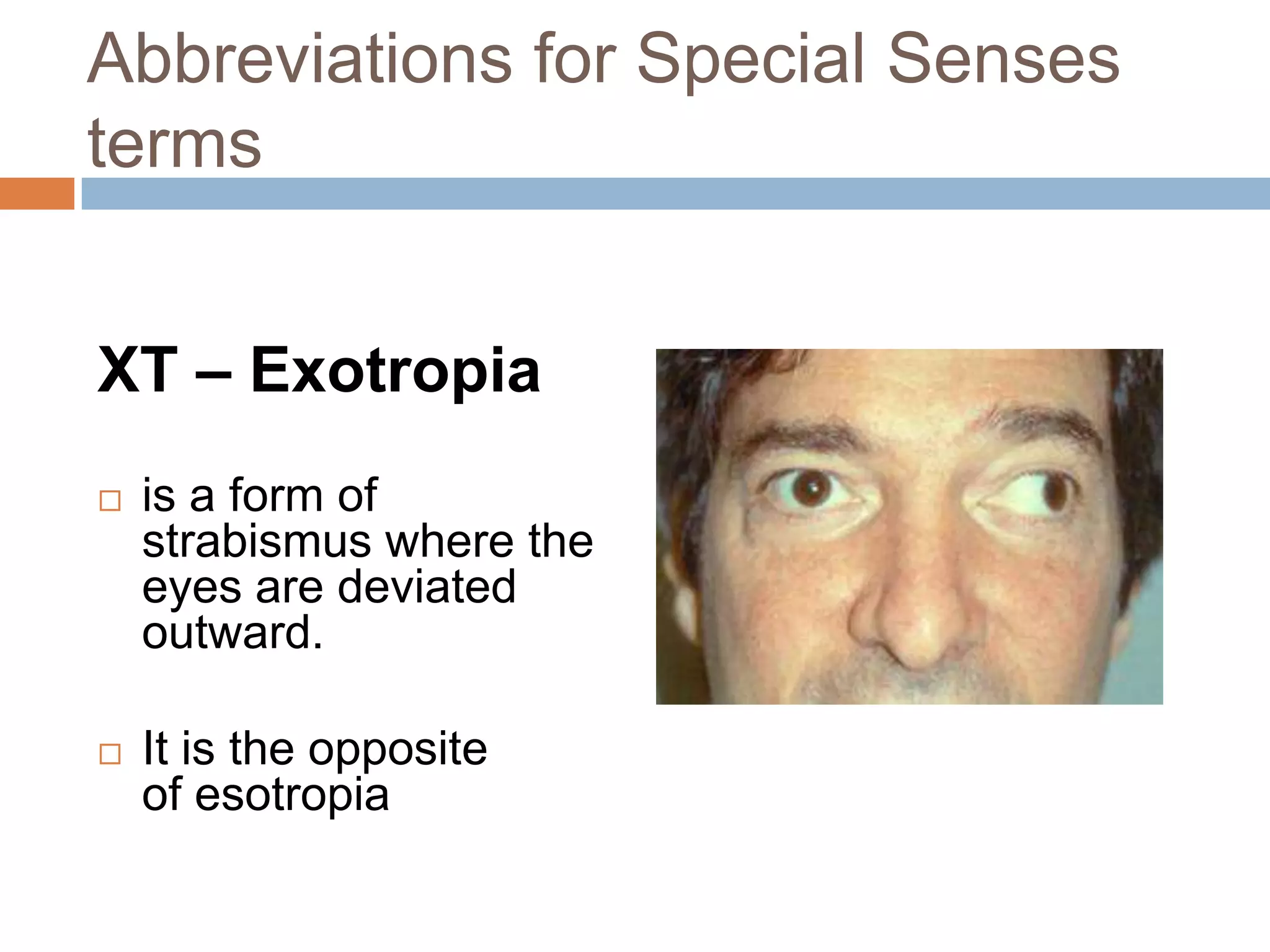 Abbreviations for Special Senses terms

XT – Exotropia

□ is a form of strabismus where the eyes are deviated outward.

□ It is the opposite of esotropia